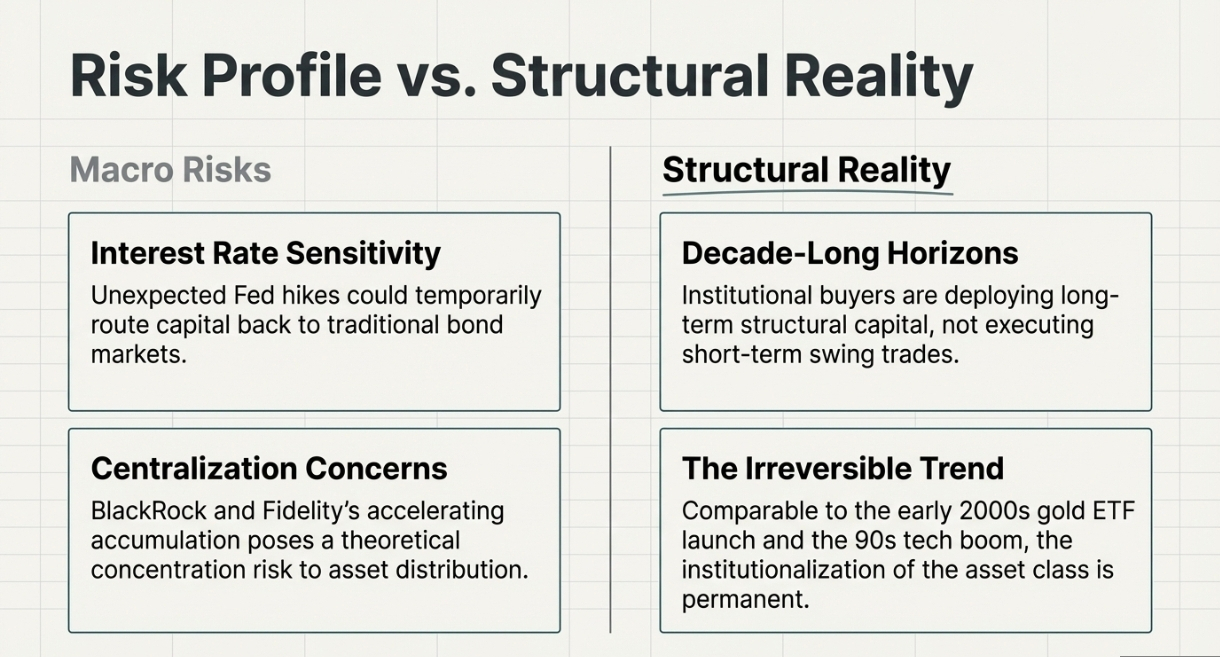 Risk Profile vs. Structural Reality

Macro Risks

Interest Rate Sensitivity
Unexpected Fed hikes could temporarily route capital back to traditional bond markets.

Centralization Concerns
BlackRock and Fidelity's accelerating accumulation poses a theoretical concentration risk to asset distribution.

Structural Reality

Decade-Long Horizons
Institutional buyers are deploying long-term structural capital, not executing short-term swing trades.

The Irreversible Trend
Comparable to the early 2000s gold ETF launch and the 90s tech boom, the institutionalization of the asset class is permanent.